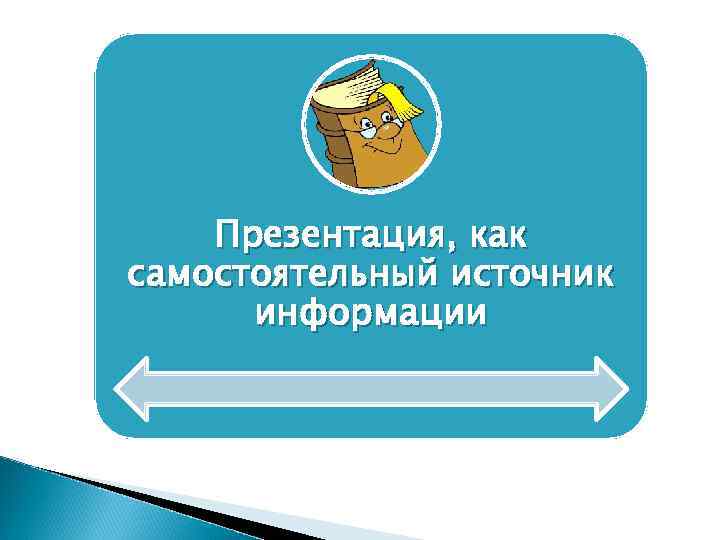 Презентация, как самостоятельный источник информации